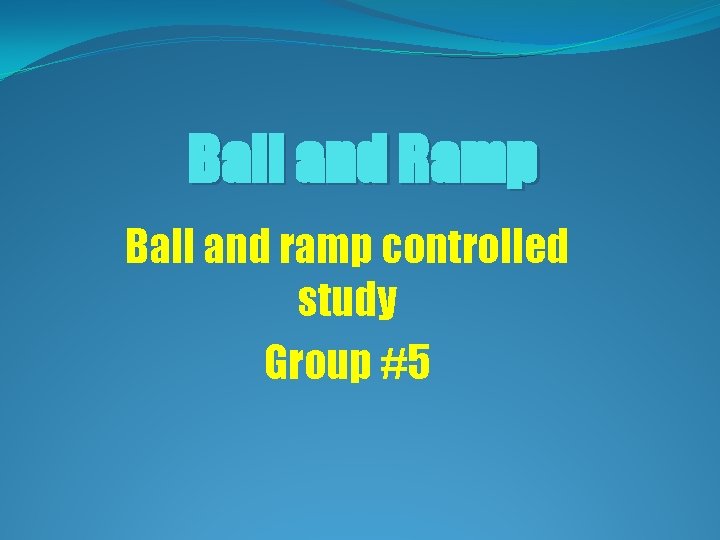 Ball and Ramp

Ball and ramp controlled study

Group #5